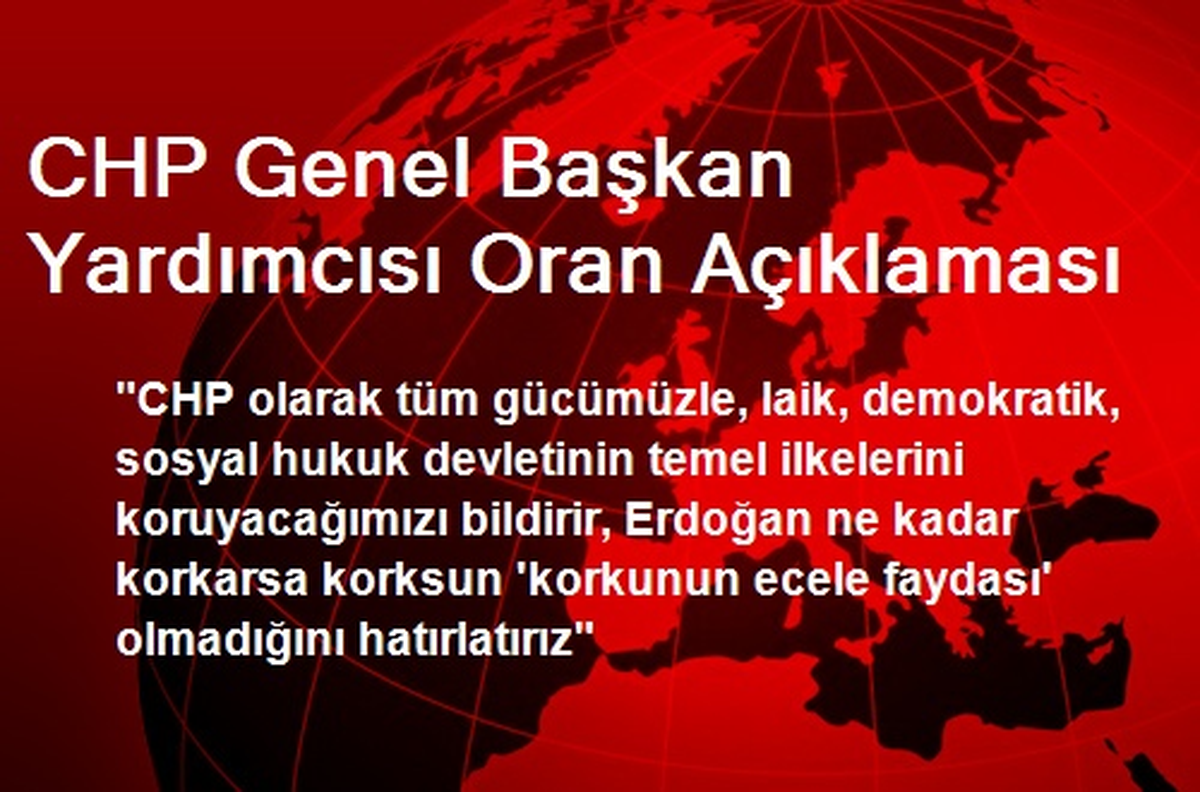 CHP Genel Başkan Yardımcısı Oran Açıklaması

"CHP olarak tüm gücümüzle, laik, demokratik, sosyal hukuk devletinin temel ilkelerini koruyacağımızı bildirir, Erdoğan ne kadar korkarsa korksun 'korkunun ecele faydası' olmadığını hatırlatırız"